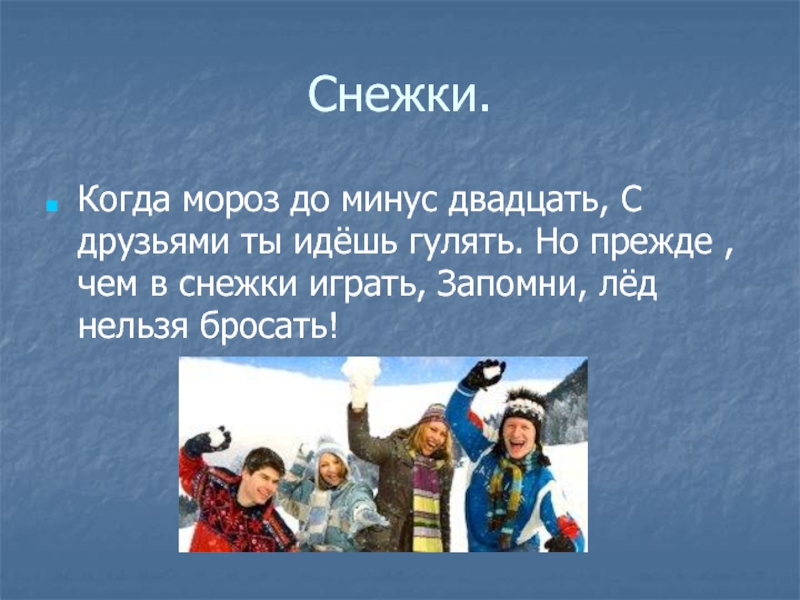 Снежки.

Когда мороз до минус двадцать, С друзьями ты идёшь гулять. Но прежде , чем в снежки играть, Запомни, лёд нельзя бросать!